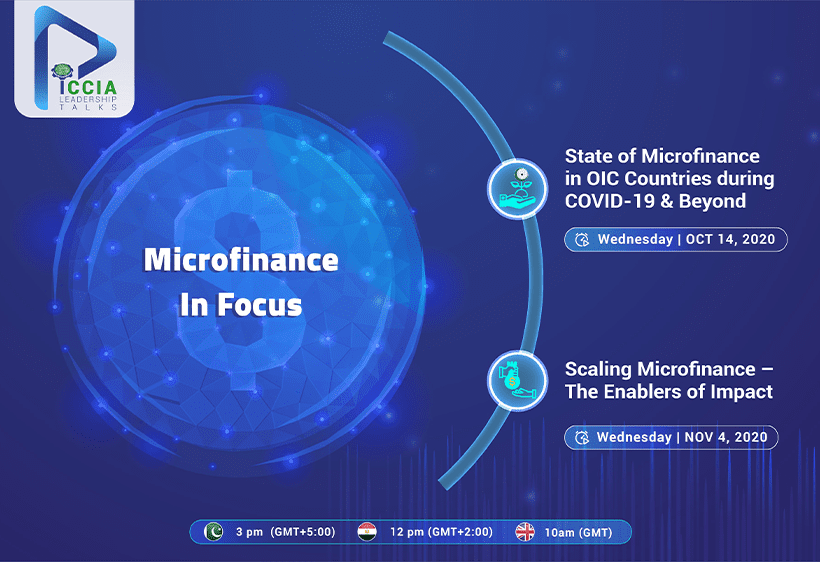 ICCIA LEADERSHIP TALKS

Microfinance In Focus

State of Microfinance in OIC Countries during COVID-19 & Beyond

Wednesday | OCT 14, 2020

Scaling Microfinance – The Enablers of Impact

Wednesday | NOV 4, 2020

3 pm (GMT+5:00) 12 pm (GMT+2:00) 10am (GMT)